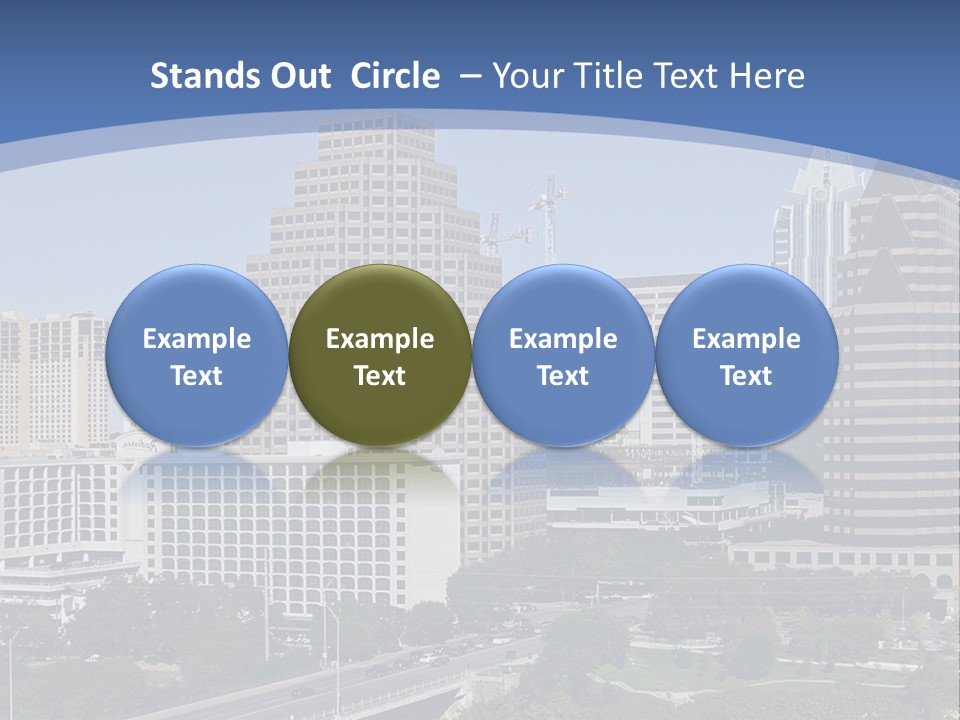 Stands Out Circle – Your Title Text Here

Example Text

Example Text

Example Text

Example Text